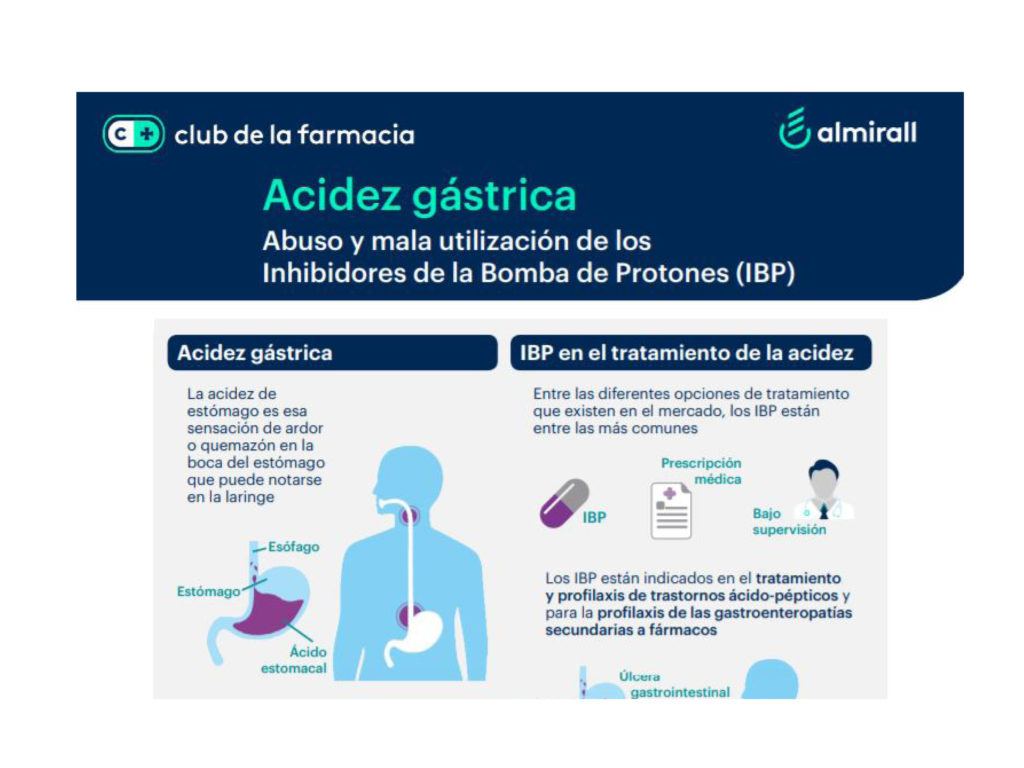 club de la farmacia

almirall

Acidez gástrica

Abuso y mala utilización de los Inhibidores de la Bomba de Protones (IBP)

Acidez gástrica

La acidez de estómago es esa sensación de ardor o quemazón en la boca del estómago que puede notarse en la laringe

Esófago

Estómago

Ácido estomacal

IBP en el tratamiento de la acidez

Entre las diferentes opciones de tratamiento que existen en el mercado, los IBP están entre las más comunes

IBP

Prescripción médica

Bajo supervisión

Los IBP están indicados en el tratamiento y profilaxis de trastornos ácido-pépticos y para la profilaxis de las gastroenteropatías secundarias a fármacos

Úlcera gastrointestinal